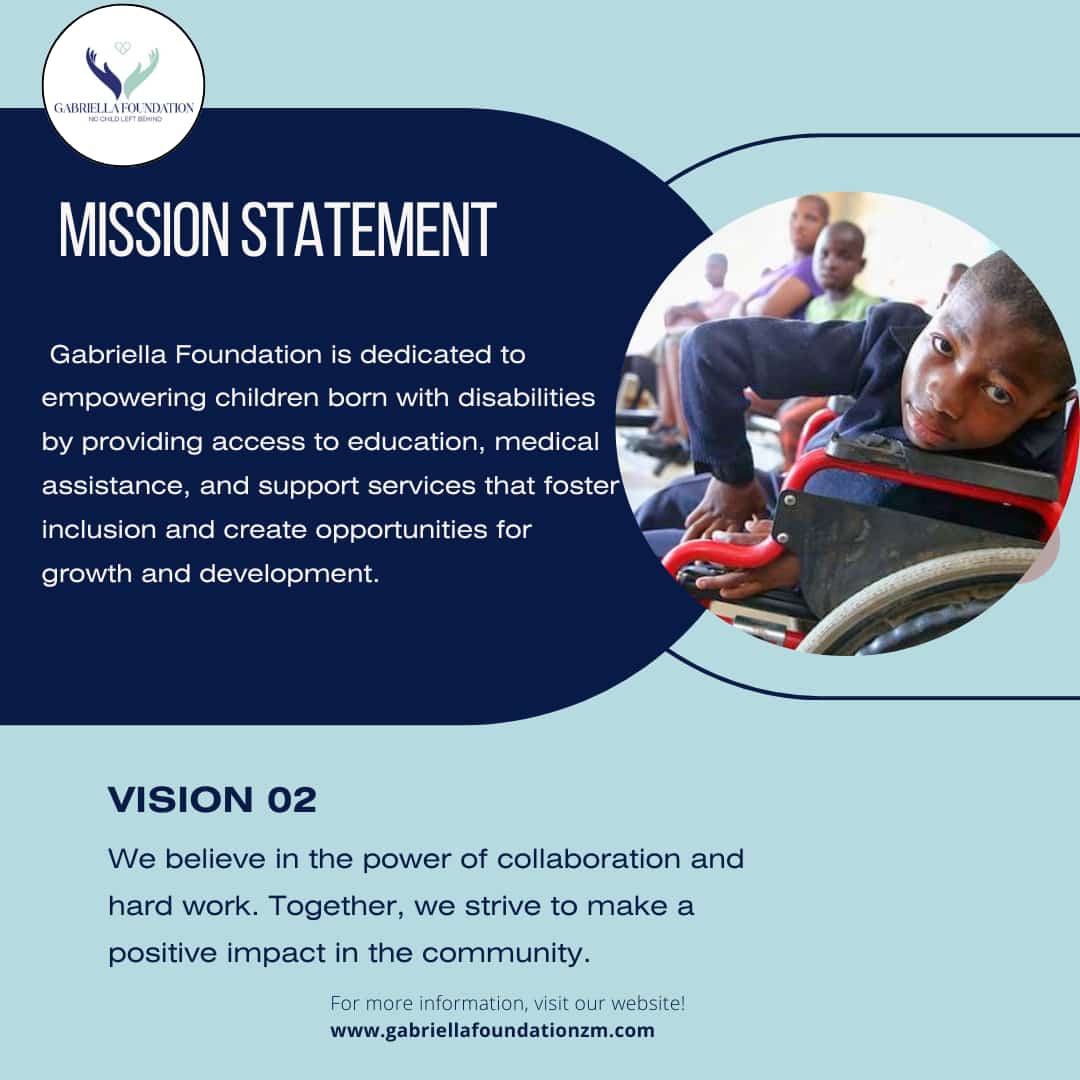 GABRIELLA FOUNDATION
NO CHILD LEFT BEHIND

MISSION STATEMENT

Gabriella Foundation is dedicated to empowering children born with disabilities by providing access to education, medical assistance, and support services that foster inclusion and create opportunities for growth and development.

VISION 02

We believe in the power of collaboration and hard work. Together, we strive to make a positive impact in the community.

For more information, visit our website!
www.gabriellafoundationzm.com